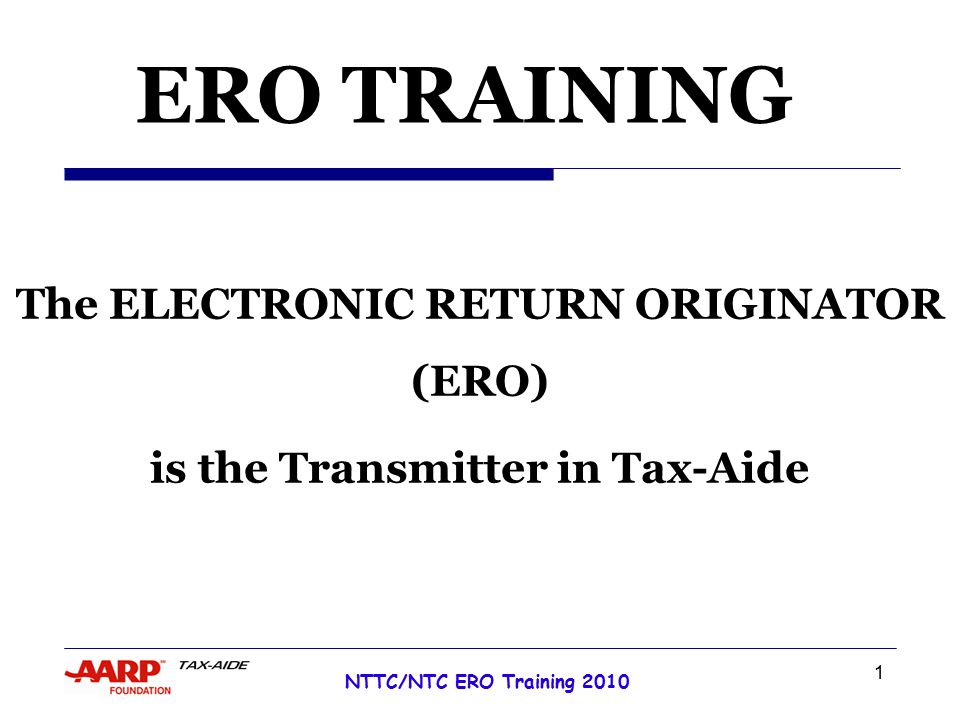 ERO TRAINING

The ELECTRONIC RETURN ORIGINATOR (ERO)

is the Transmitter in Tax-Aide

AARP FOUNDATION TAX-AIDE

NTTC/NTC ERO Training 2010

1